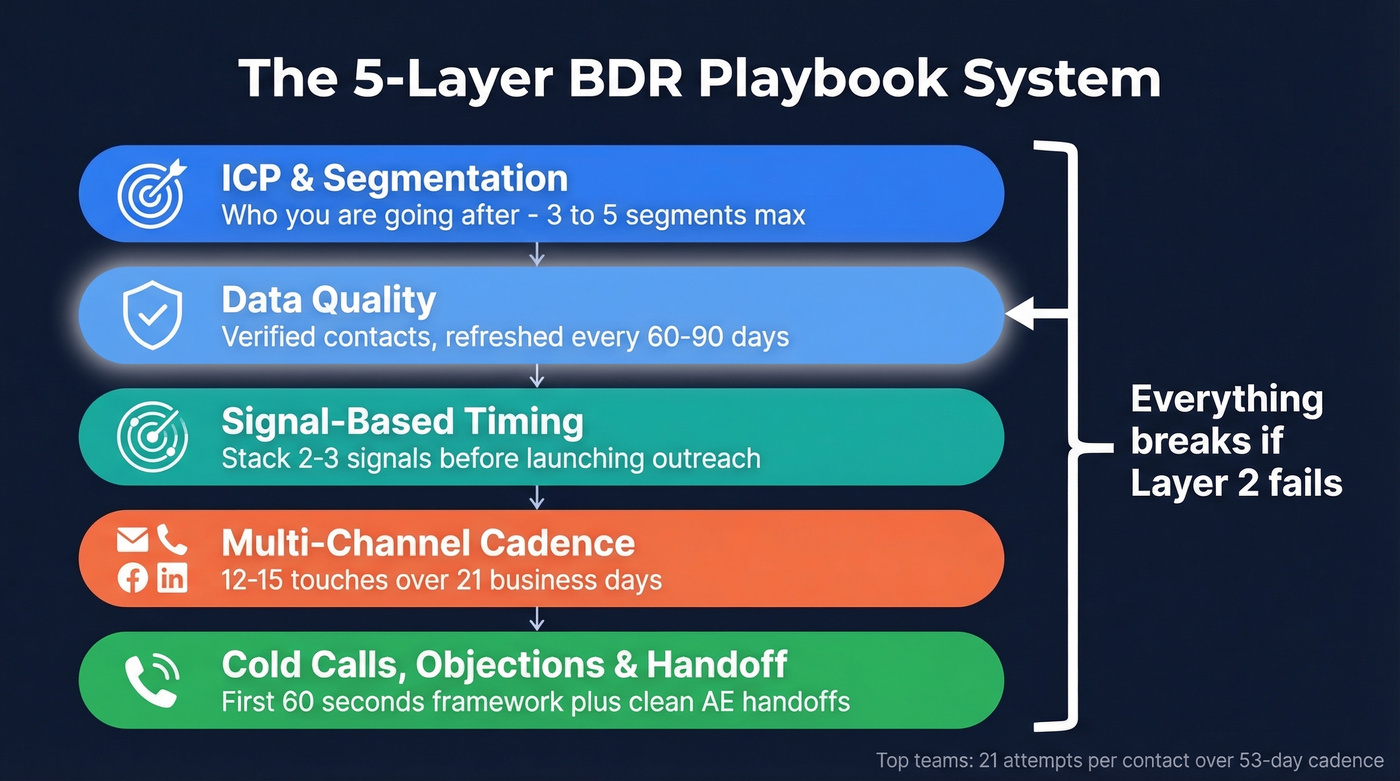 The 5-Layer BDR Playbook System

ICP & Segmentation
Who you are going after - 3 to 5 segments max

Data Quality
Verified contacts, refreshed every 60-90 days

Signal-Based Timing
Stack 2-3 signals before launching outreach

Multi-Channel Cadence
12-15 touches over 21 business days

Cold Calls, Objections & Handoff
First 60 seconds framework plus clean AE handoffs

Everything breaks if Layer 2 fails

Top teams: 21 attempts per contact over 53-day cadence